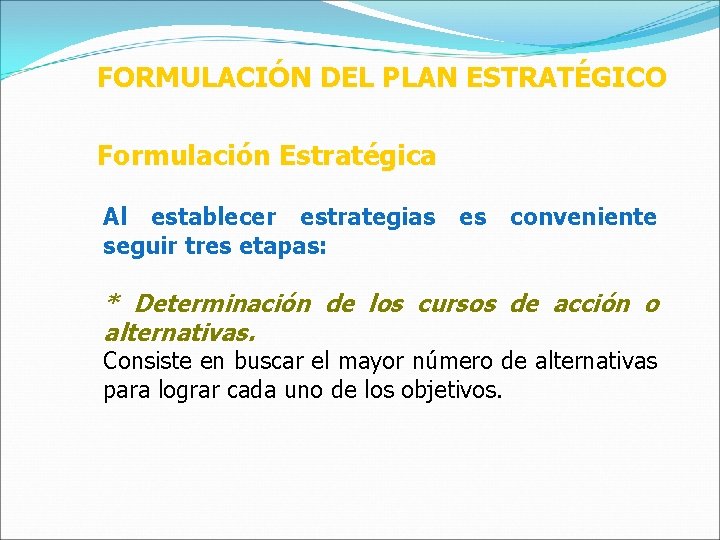 FORMULACIÓN DEL PLAN ESTRATÉGICO

Formulación Estratégica

Al establecer estrategias es conveniente seguir tres etapas:

* Determinación de los cursos de acción o alternativas.
Consiste en buscar el mayor número de alternativas para lograr cada uno de los objetivos.